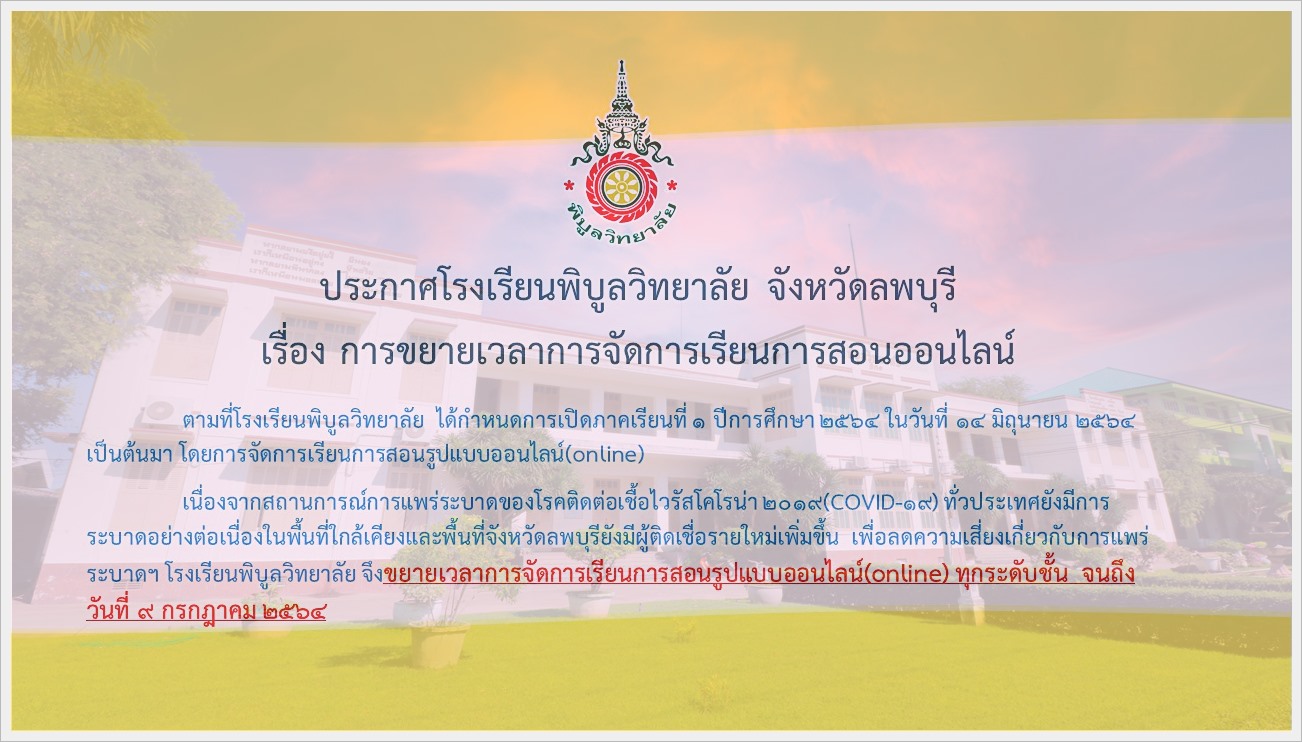 พิบูลวิทยาลัย

ประกาศโรงเรียนพิบูลวิทยาลัย จังหวัดลพบุรี
เรื่อง การขยายเวลาการจัดการเรียนการสอนออนไลน์

ตามที่โรงเรียนพิบูลวิทยาลัย ได้กำหนดการเปิดภาคเรียนที่ ๑ ปีการศึกษา ๒๕๖๔ ในวันที่ ๑๔ มิถุนายน ๒๕๖๔ เป็นต้นมา โดยการจัดการเรียนการสอนรูปแบบออนไลน์(online)

เนื่องจากสถานการณ์การแพร่ระบาดของโรคติดต่อเชื้อไวรัสโคโรน่า ๒๐๑๙(COVID-๑๙) ทั่วประเทศยังมีการระบาดอย่างต่อเนื่องในพื้นที่ใกล้เคียงและพื้นที่จังหวัดลพบุรียังมีผู้ติดเชื้อรายใหม่เพิ่มขึ้น เพื่อลดความเสี่ยงเกี่ยวกับการแพร่ระบาดฯ โรงเรียนพิบูลวิทยาลัย จึงขยายเวลาการจัดการเรียนการสอนรูปแบบออนไลน์(online) ทุกระดับชั้น จนถึงวันที่ ๙ กรกฎาคม ๒๕๖๔